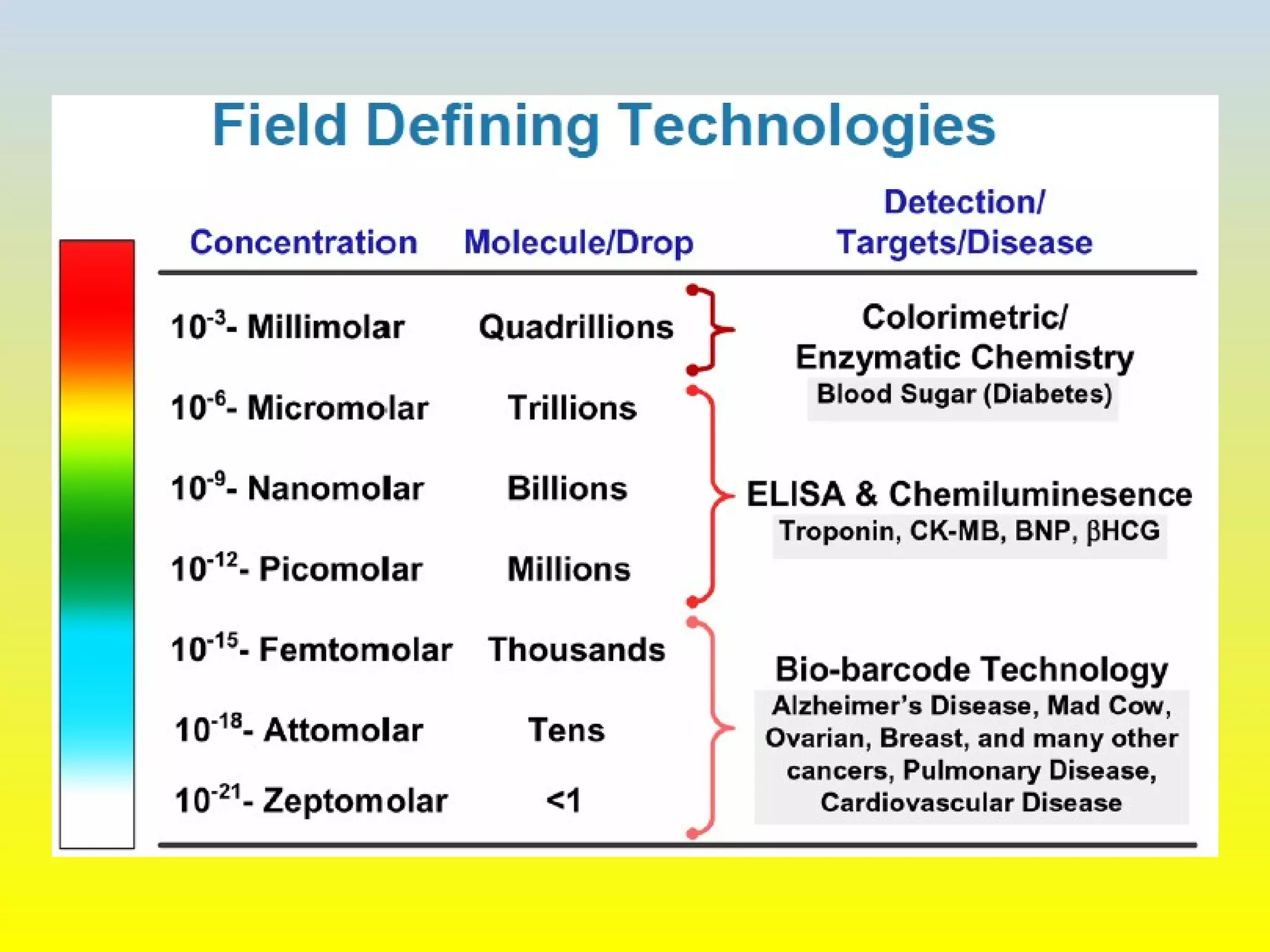 Field Defining Technologies

| Concentration | Molecule/Drop | Detection/ Targets/Disease |
|---|---|---|
| $10^{-3}$- Millimolar | Quadrillions | Colorimetric/ Enzymatic Chemistry Blood Sugar (Diabetes) |
| $10^{-6}$- Micromolar | Trillions | ELISA & Chemiluminesence Troponin, CK-MB, BNP, βHCG |
| $10^{-9}$- Nanomolar | Billions | |
| $10^{-12}$- Picomolar | Millions | |
| $10^{-15}$- Femtomolar | Thousands | Bio-barcode Technology Alzheimer's Disease, Mad Cow, Ovarian, Breast, and many other cancers, Pulmonary Disease, Cardiovascular Disease |
| $10^{-18}$- Attomolar | Tens | |
| $10^{-21}$- Zeptomolar | <1 | |